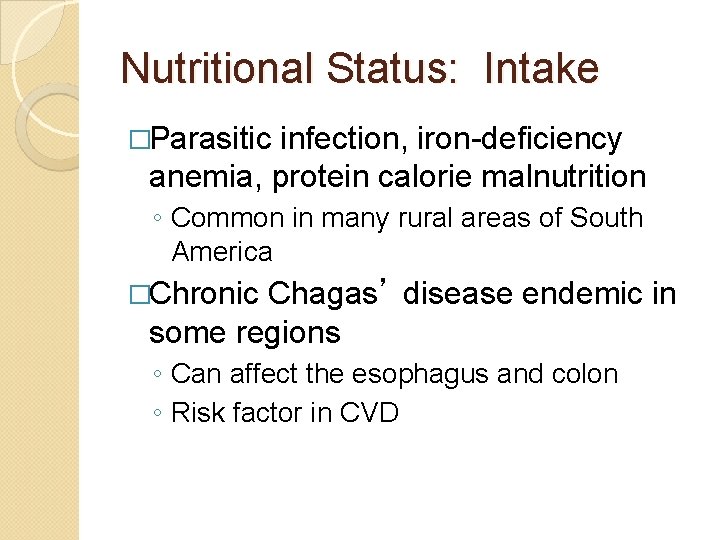 Nutritional Status: Intake

□Parasitic infection, iron-deficiency anemia, protein calorie malnutrition

◦ Common in many rural areas of South America

□Chronic Chagas’ disease endemic in some regions

◦ Can affect the esophagus and colon

◦ Risk factor in CVD